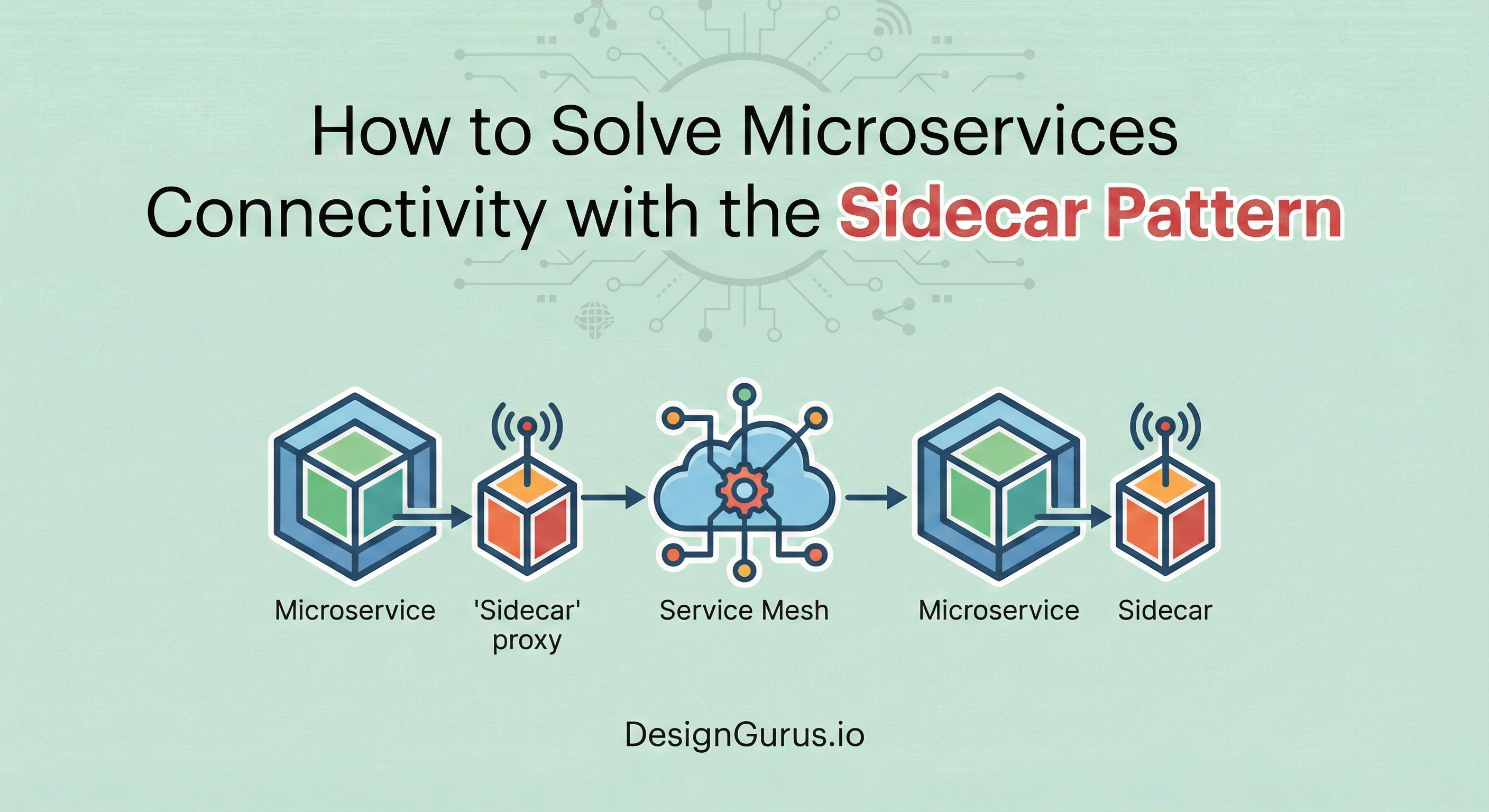 How to Solve Microservices Connectivity with the Sidecar Pattern

Microservice

'Sidecar' proxy

Service Mesh

Microservice

Sidecar

DesignGurus.io